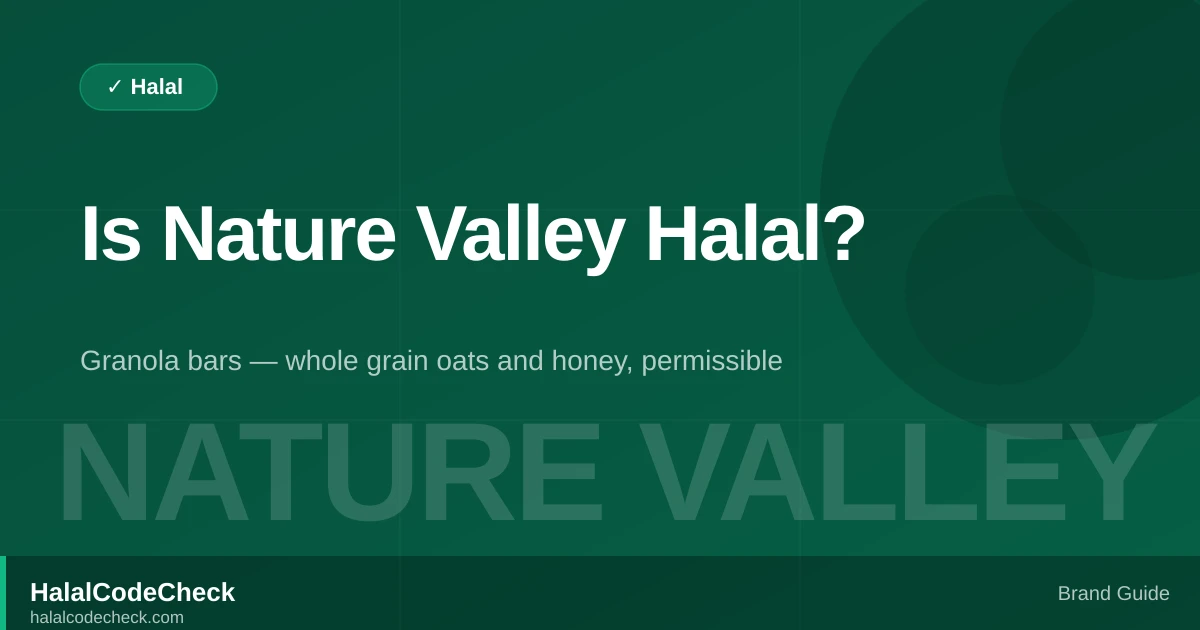 ✓ Halal

Is Nature Valley Halal?

Granola bars — whole grain oats and honey, permissible

NATURE VALLEY

HalalCodeCheck
halalcodecheck.com

Brand Guide